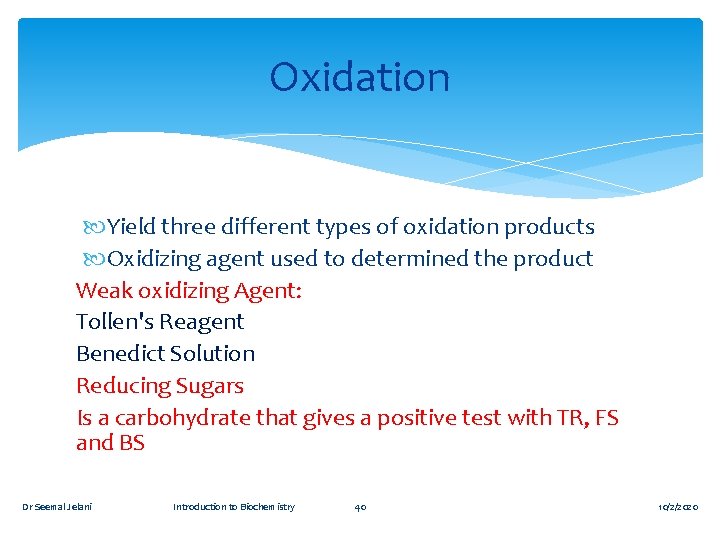 Oxidation

Yield three different types of oxidation products

Oxidizing agent used to determined the product

Weak oxidizing Agent:

Tollen's Reagent

Benedict Solution

Reducing Sugars

Is a carbohydrate that gives a positive test with TR, FS and BS

Dr Seemal Jelani Introduction to Biochemistry 40 10/2/2020